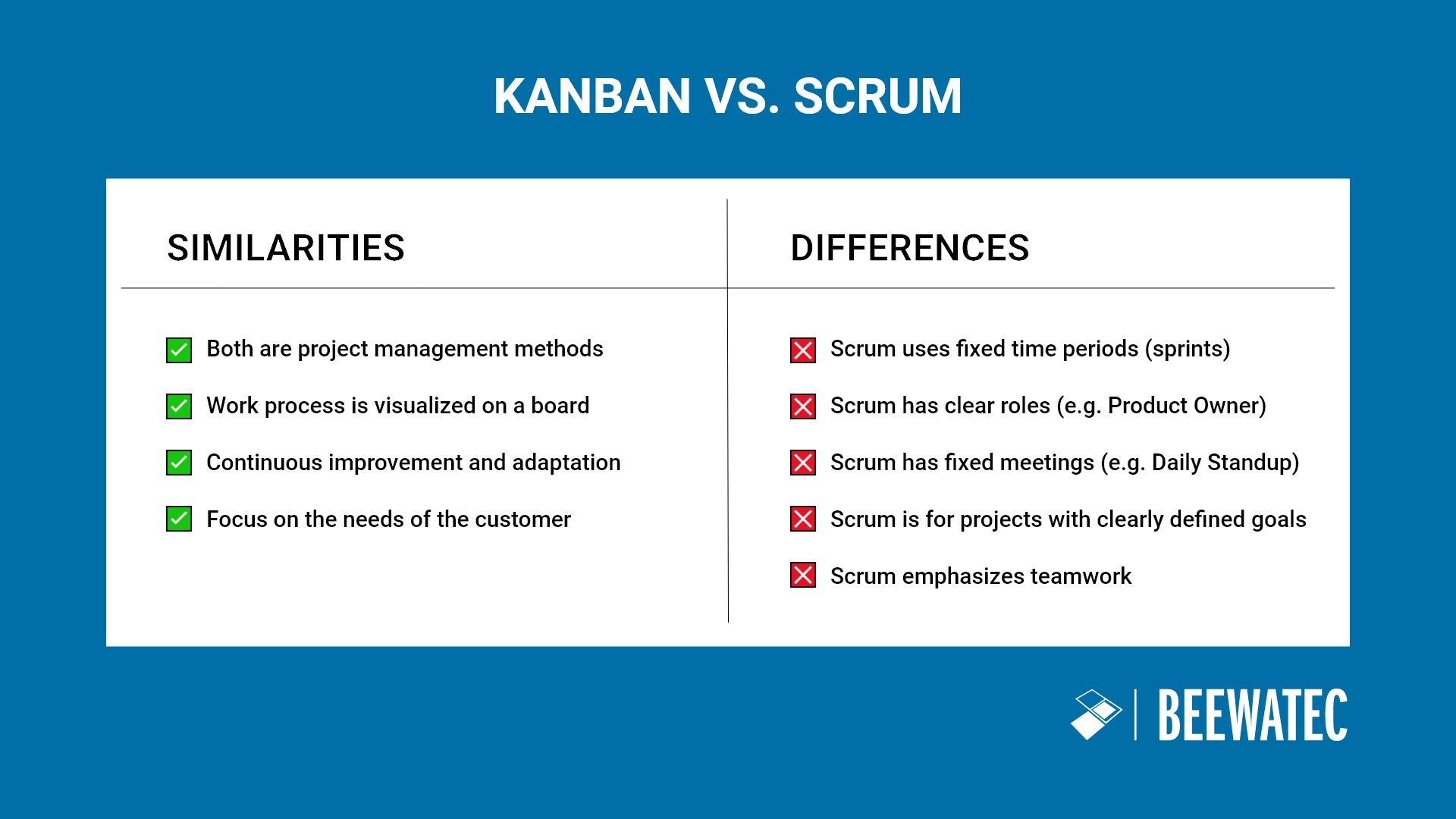 KANBAN VS. SCRUM

SIMILARITIES

Both are project management methods

Work process is visualized on a board

Continuous improvement and adaptation

Focus on the needs of the customer

DIFFERENCES

Scrum uses fixed time periods (sprints)

Scrum has clear roles (e.g. Product Owner)

Scrum has fixed meetings (e.g. Daily Standup)

Scrum is for projects with clearly defined goals

Scrum emphasizes teamwork

BEEWATEC